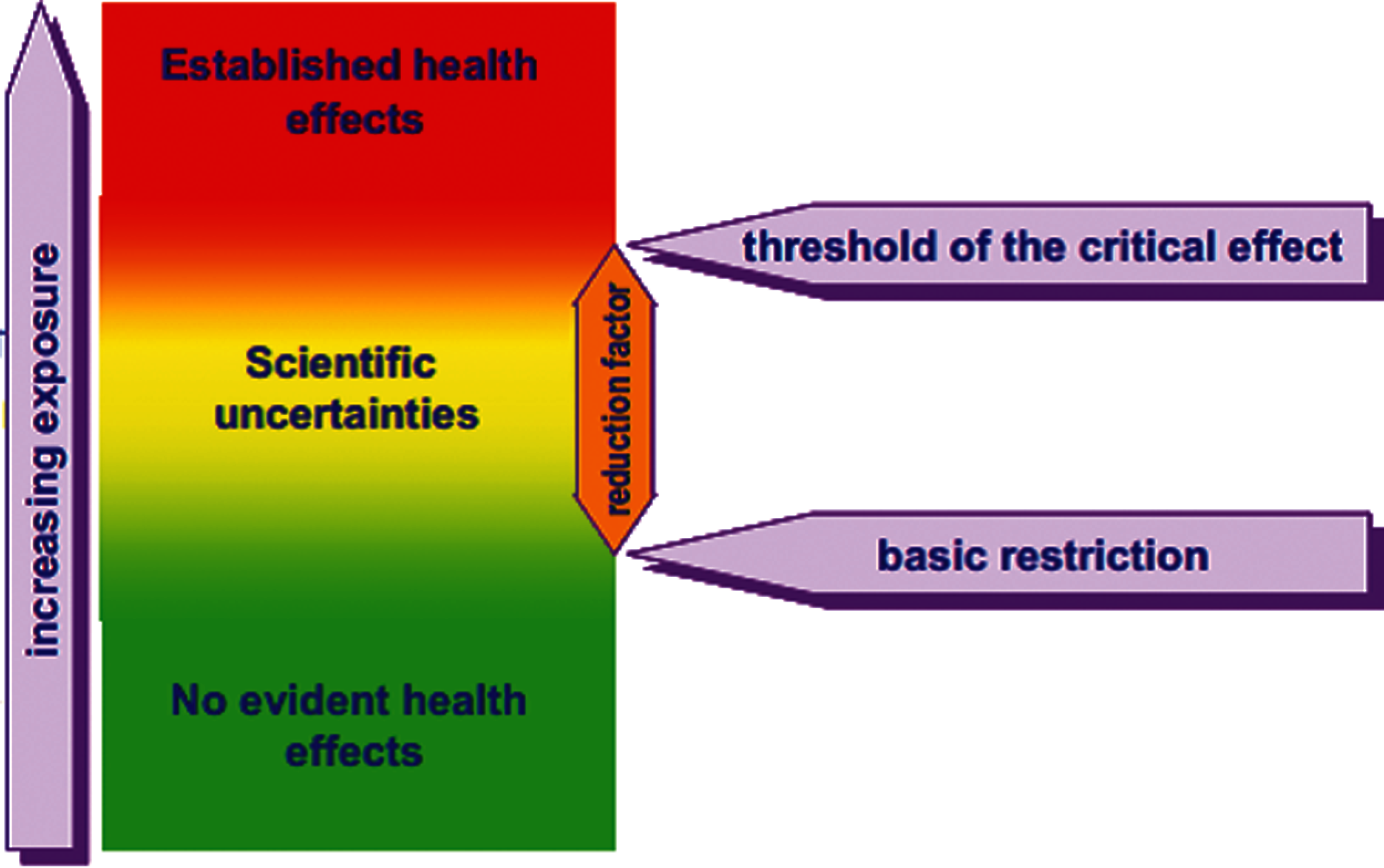 increasing exposure

Established health effects

Scientific uncertainties

No evident health effects

reduction factor

threshold of the critical effect

basic restriction